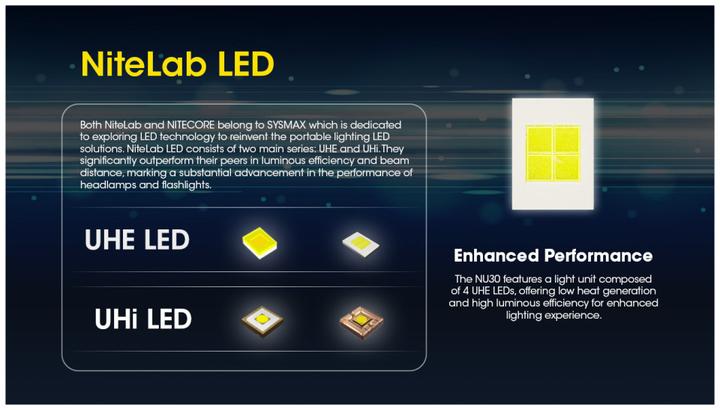 NiteLab LED

Both NiteLab and NITECORE belong to SYSMAX which is dedicated to exploring LED technology to reinvent the portable lighting LED solutions. NiteLab LED consists of two main series: UHE and UHi. They significantly outperform their peers in luminous efficiency and beam distance, marking a substantial advancement in the performance of headlamps and flashlights.

UHE LED

UHi LED

Enhanced Performance

The NU30 features a light unit composed of 4 UHE LEDs, offering low heat generation and high luminous efficiency for enhanced lighting experience.